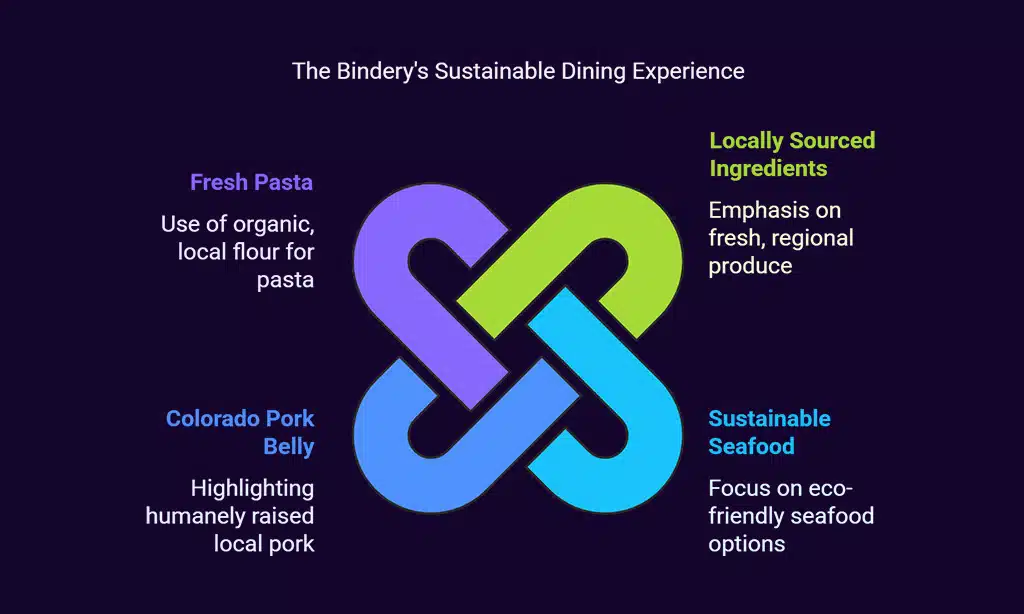 The Bindery's Sustainable Dining Experience

Fresh Pasta

Use of organic, local flour for pasta

Locally Sourced Ingredients

Emphasis on fresh, regional produce

Colorado Pork Belly

Highlighting humanely raised local pork

Sustainable Seafood

Focus on eco-friendly seafood options